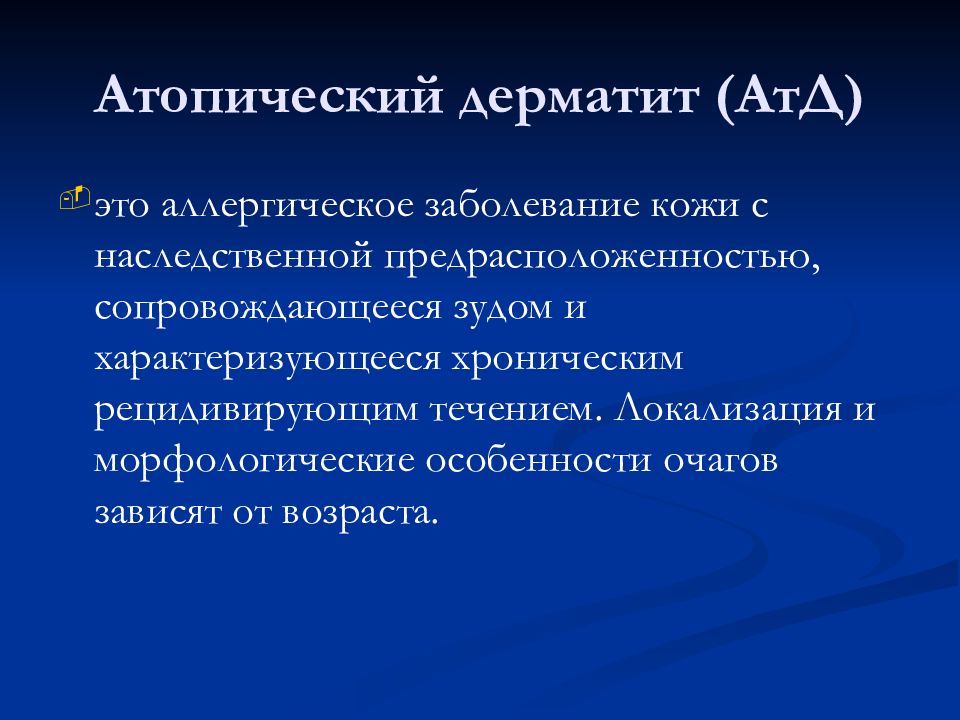 Атопический дерматит (АтД)

это аллергическое заболевание кожи с наследственной предрасположенностью, сопровождающееся зудом и характеризующееся хроническим рецидивирующим течением. Локализация и морфологические особенности очагов зависят от возраста.